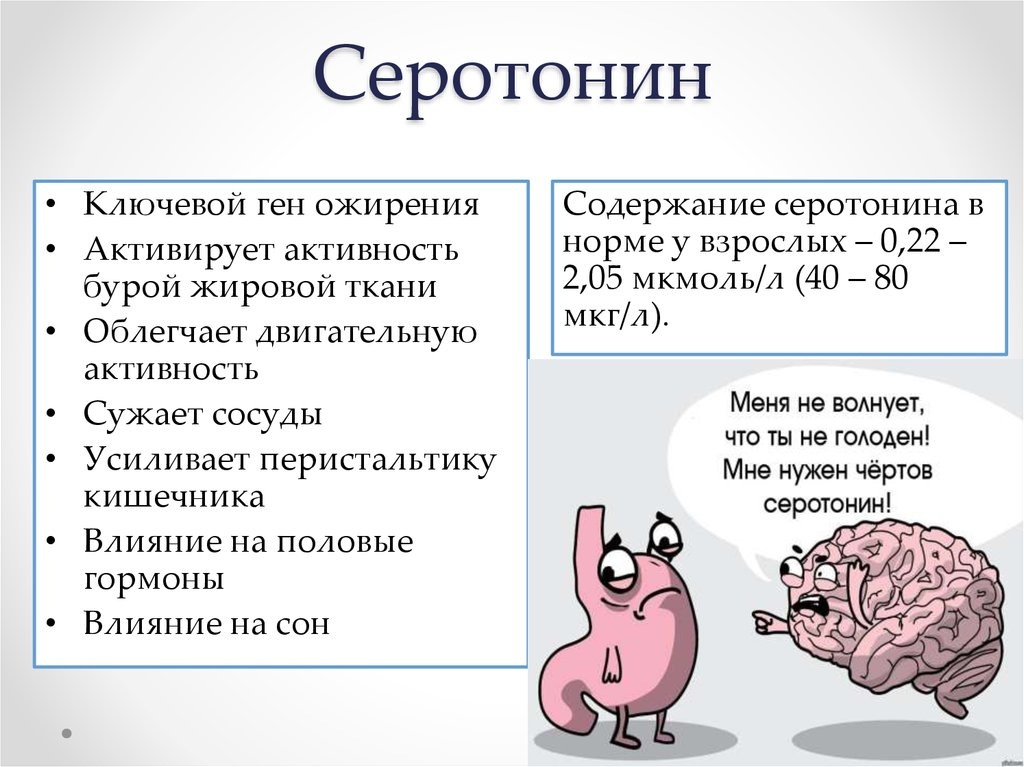 Серотонин

• Ключевой ген ожирения
• Активирует активность бурой жировой ткани
• Облегчает двигательную активность
• Сужает сосуды
• Усиливает перистальтику кишечника
• Влияние на половые гормоны
• Влияние на сон

Содержание серотонина в норме у взрослых – 0,22 – 2,05 мкмоль/л (40 – 80 мкг/л).

Меня не волнует, что ты не голоден! Мне нужен чёртов серотонин!